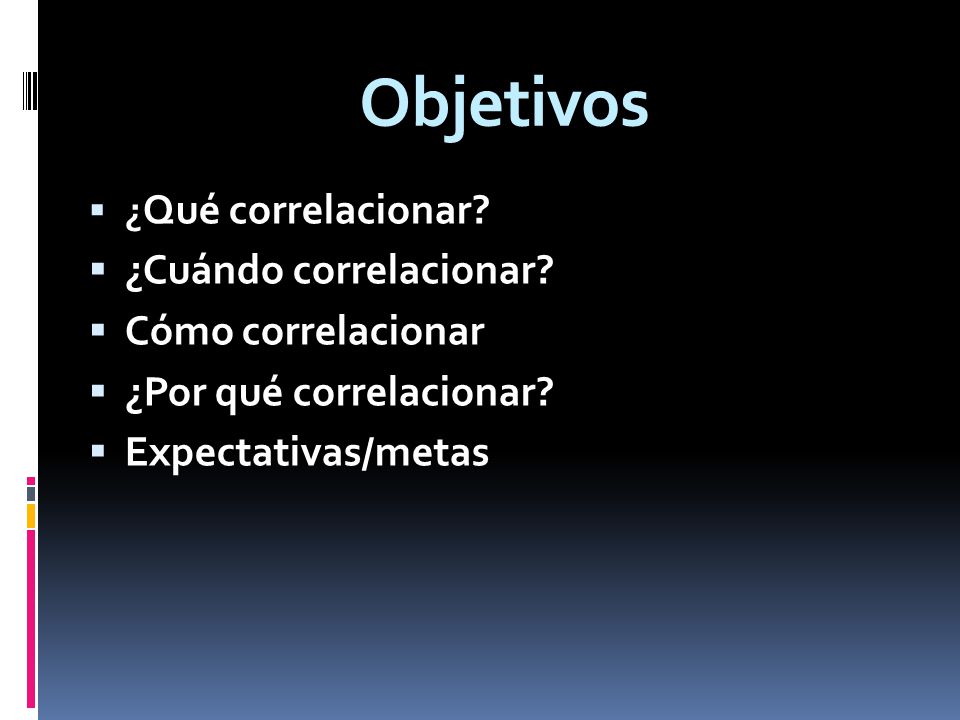 Objetivos

▪ ¿Qué correlacionar?
▪ ¿Cuándo correlacionar?
▪ Cómo correlacionar
▪ ¿Por qué correlacionar?
▪ Expectativas/metas